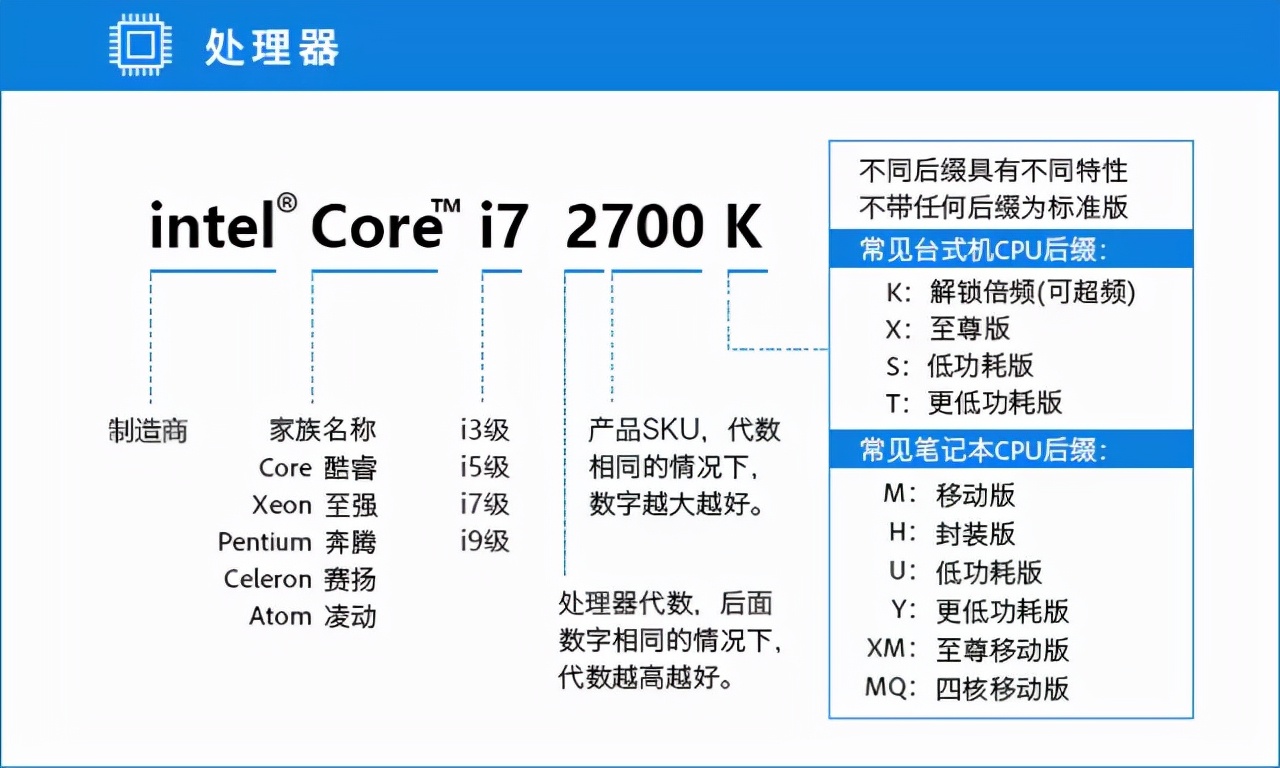 处理器

intel® Core™ i7 2700 K

制造商

家族名称
Core 酷睿
Xeon 至强
Pentium 奔腾
Celeron 赛扬
Atom 凌动

i3级
i5级
i7级
i9级

产品SKU，代数相同的情况下，数字越大越好。

处理器代数，后面数字相同的情况下，代数越高越好。

不同后缀具有不同特性
不带任何后缀为标准版

常见台式机CPU后缀：
K：解锁倍频(可超频)
X：至尊版
S：低功耗版
T：更低功耗版

常见笔记本CPU后缀：
M：移动版
H：封装版
U：低功耗版
Y：更低功耗版
XM：至尊移动版
MQ：四核移动版